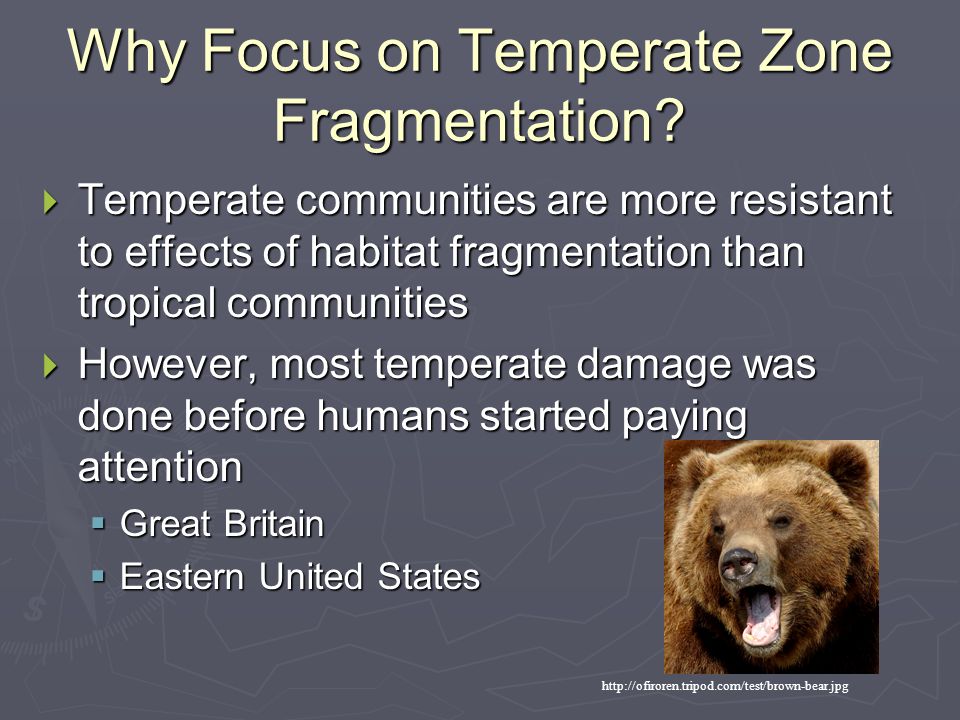 Why Focus on Temperate Zone Fragmentation?

Temperate communities are more resistant to effects of habitat fragmentation than tropical communities

However, most temperate damage was done before humans started paying attention

Great Britain

Eastern United States

http://ofiroren.tripod.com/test/brown-bear.jpg